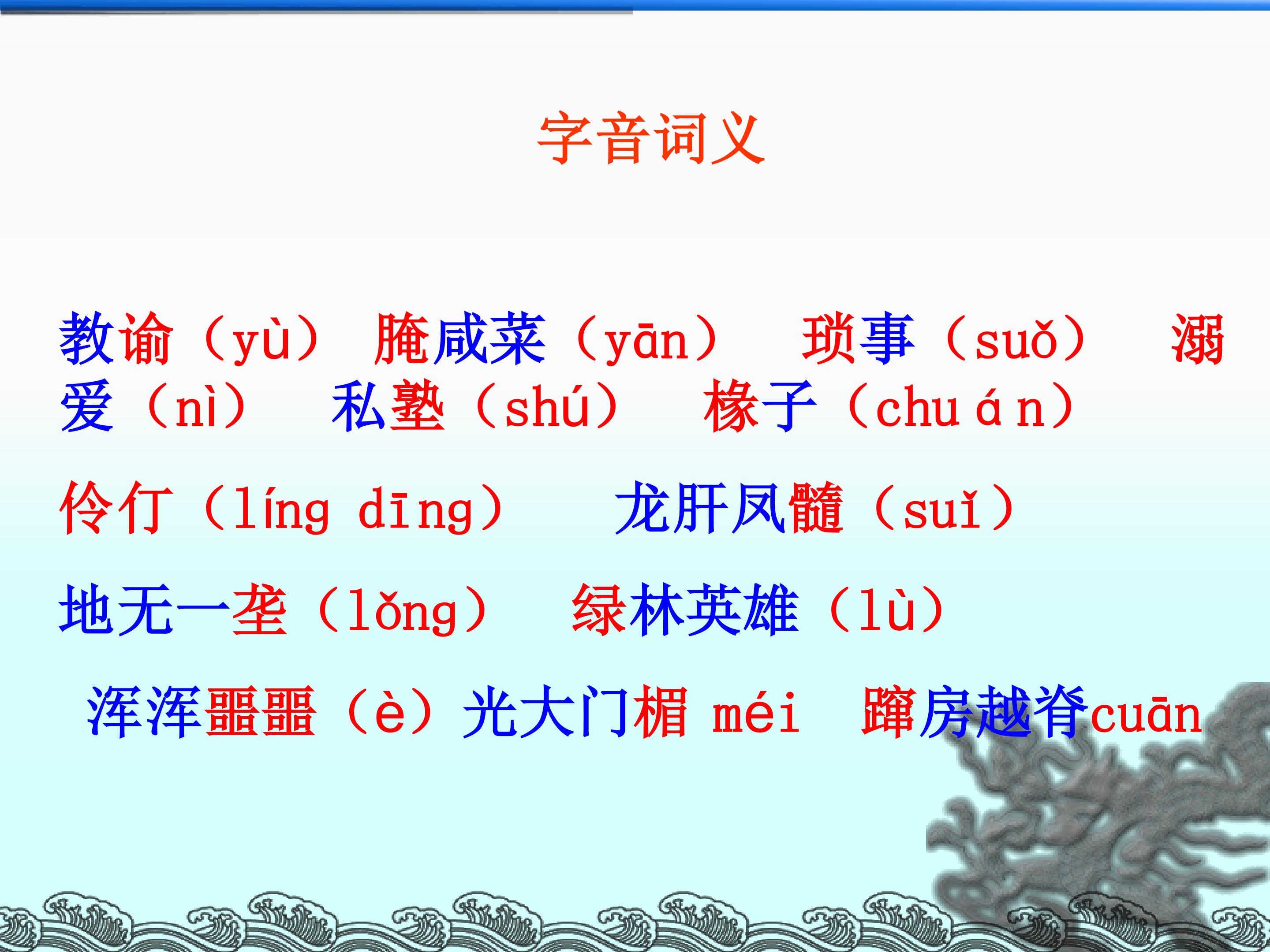 字音词义

教谕（yù） 腌咸菜（yān） 琐事（suǒ） 溺爱（nì） 私塾（shú） 椽子（chuán）

伶仃（líng dīng） 龙肝凤髓（suǐ）

地无一垄（lǒng） 绿林英雄（lù）

浑浑噩噩（è）光大门楣 méi 蹿房越脊cuān